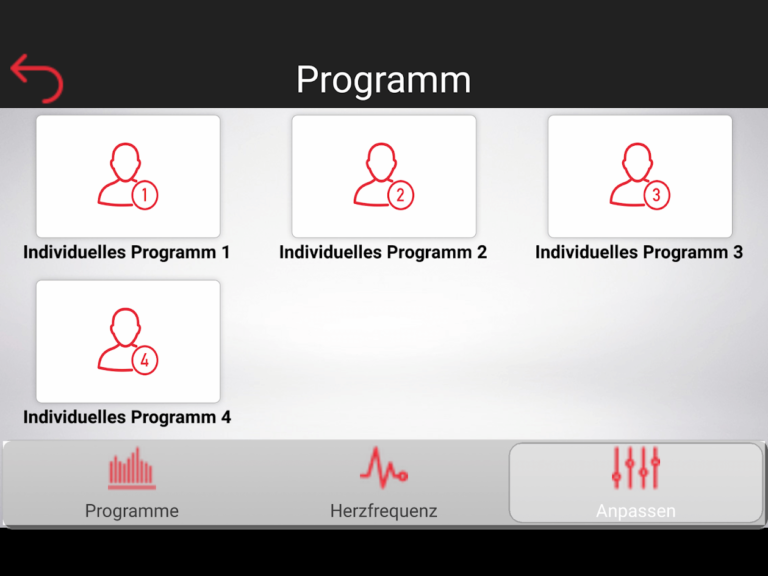 Programm

1
Individuelles Programm 1

2
Individuelles Programm 2

3
Individuelles Programm 3

4
Individuelles Programm 4

Programme

Herzfrequenz

Anpassen